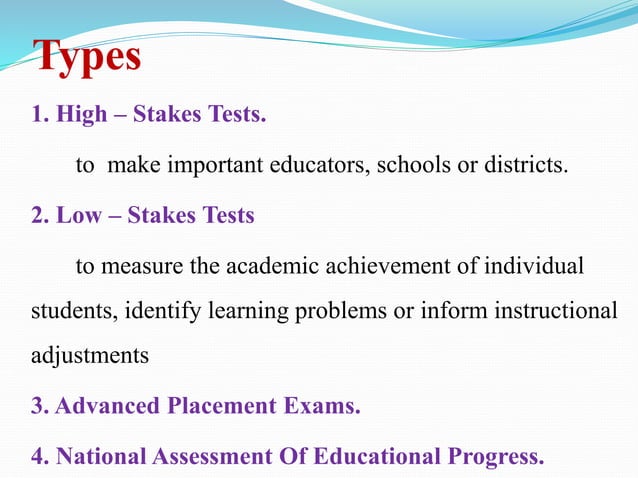 Types

1. High – Stakes Tests.

to make important educators, schools or districts.

2. Low – Stakes Tests

to measure the academic achievement of individual students, identify learning problems or inform instructional adjustments

3. Advanced Placement Exams.

4. National Assessment Of Educational Progress.